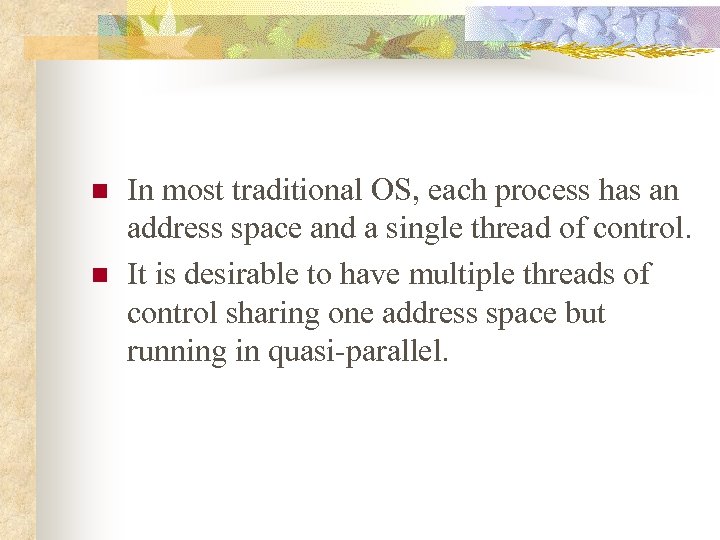 - In most traditional OS, each process has an address space and a single thread of control.
- It is desirable to have multiple threads of control sharing one address space but running in quasi-parallel.